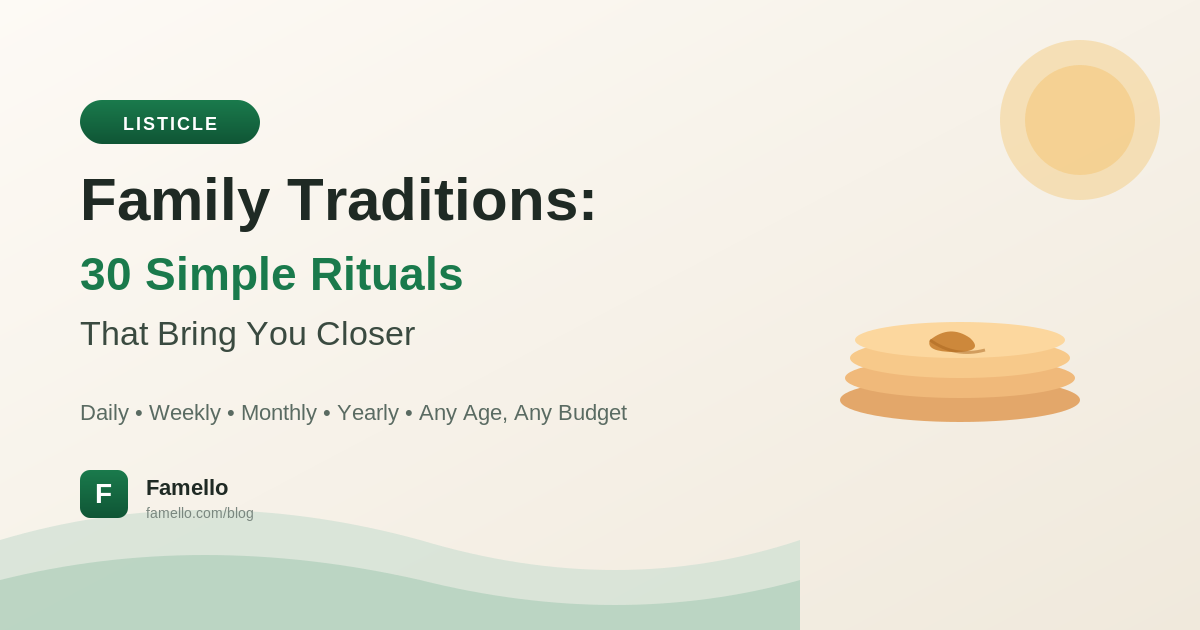 LISTICLE

Family Traditions:

30 Simple Rituals

That Bring You Closer

Daily • Weekly • Monthly • Yearly • Any Age, Any Budget

F

Famello

famello.com/blog